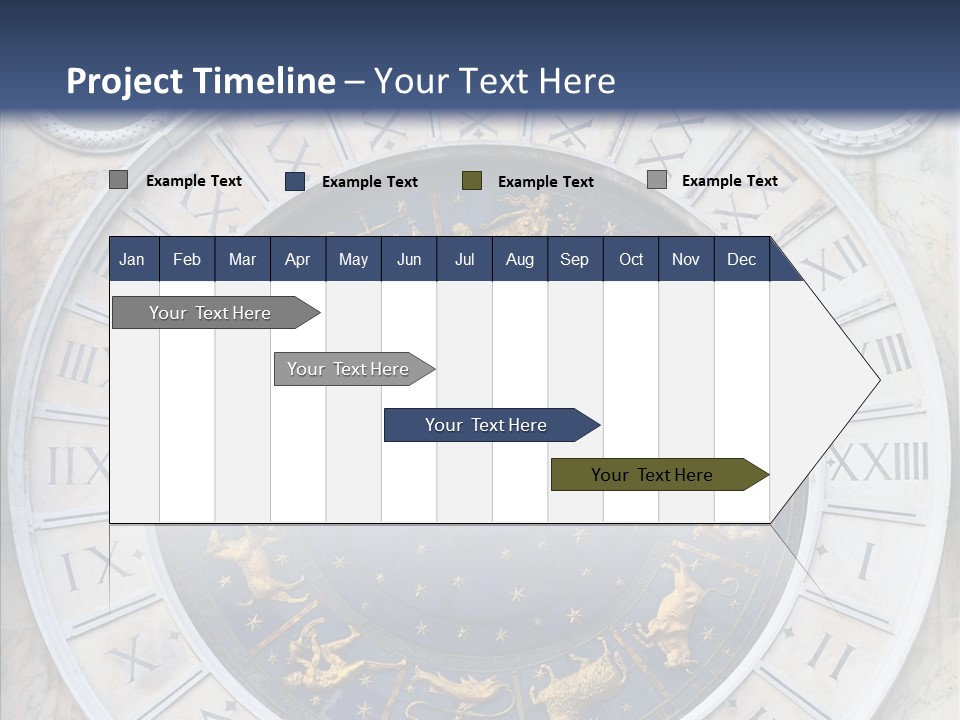 Project Timeline – Your Text Here

Example Text
Example Text
Example Text
Example Text

| Jan | Feb | Mar | Apr | May | Jun | Jul | Aug | Sep | Oct | Nov | Dec |
|---|---|---|---|---|---|---|---|---|---|---|---|

Your Text Here

Your Text Here

Your Text Here

Your Text Here